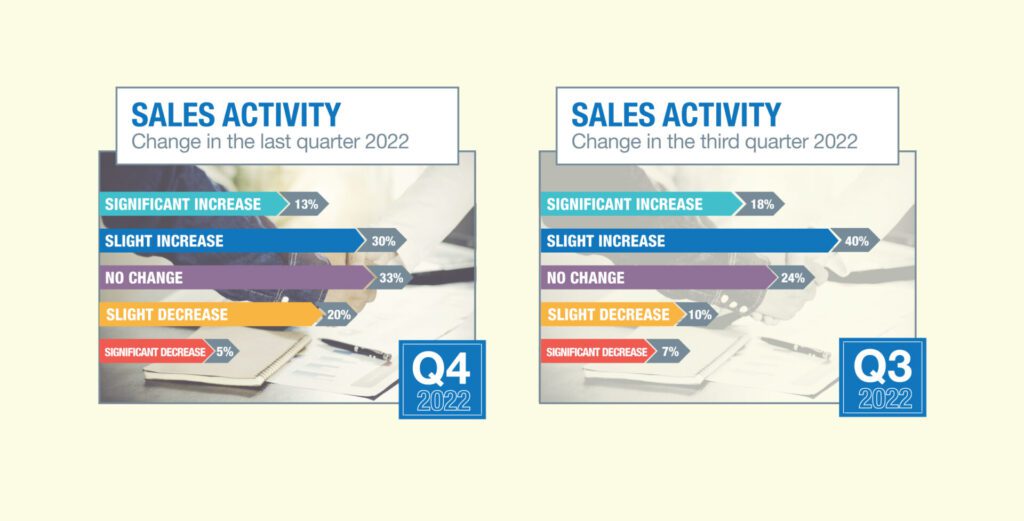 SALES ACTIVITY
Change in the last quarter 2022

SIGNIFICANT INCREASE 13%
SLIGHT INCREASE 30%
NO CHANGE 33%
SLIGHT DECREASE 20%
SIGNIFICANT DECREASE 5%

Q4
2022

SALES ACTIVITY
Change in the third quarter 2022

SIGNIFICANT INCREASE 18%
SLIGHT INCREASE 40%
NO CHANGE 24%
SLIGHT DECREASE 10%
SIGNIFICANT DECREASE 7%

Q3
2022